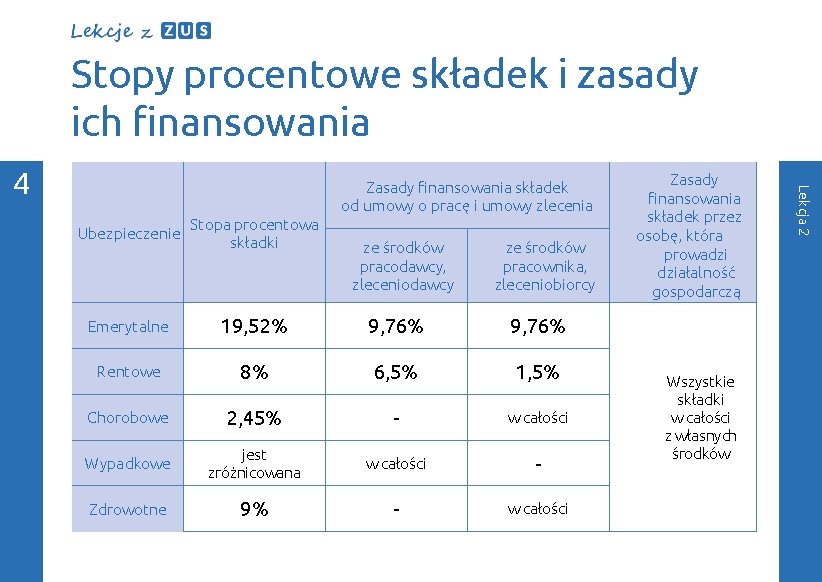 Lekcje z ZUS

Stopy procentowe składek i zasady ich finansowania

4

Lekcja 2

| Ubezpieczenie | Stopa procentowa składki | Zasady finansowania składek od umowy o pracę i umowy zlecenia: ze środków pracodawcy, zleceniodawcy | Zasady finansowania składek od umowy o pracę i umowy zlecenia: ze środków pracownika, zleceniobiorcy | Zasady finansowania składek przez osobę, która prowadzi działalność gospodarczą |
|---|---|---|---|---|
| Emerytalne | 19,52% | 9,76% | 9,76% | Wszystkie składki w całości z własnych środków |
| Rentowe | 8% | 6,5% | 1,5% | |
| Chorobowe | 2,45% | - | w całości | |
| Wypadkowe | jest zróżnicowana | w całości | - | |
| Zdrowotne | 9% | - | w całości | |